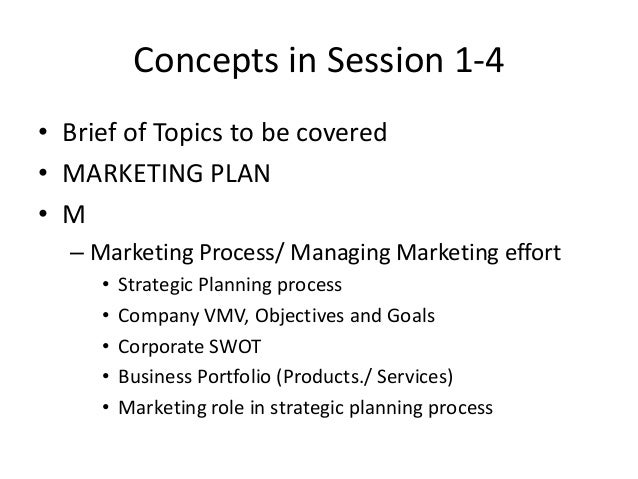 Concepts in Session 1-4

• Brief of Topics to be covered
• MARKETING PLAN
• M
– Marketing Process/ Managing Marketing effort
• Strategic Planning process
• Company VMV, Objectives and Goals
• Corporate SWOT
• Business Portfolio (Products./ Services)
• Marketing role in strategic planning process